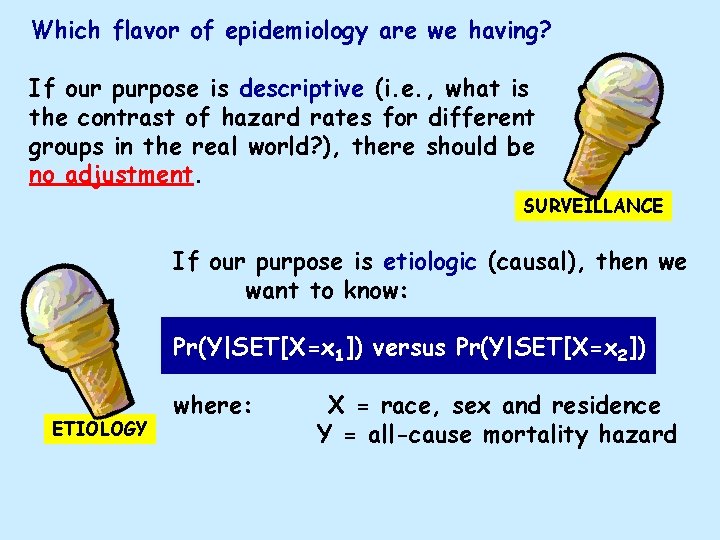 Which flavor of epidemiology are we having?

If our purpose is descriptive (i.e., what is the contrast of hazard rates for different groups in the real world?), there should be no adjustment.

SURVEILLANCE

If our purpose is etiologic (causal), then we want to know:

$Pr(Y|SET[X=x_1])$ versus $Pr(Y|SET[X=x_2])$

where: X = race, sex and residence
Y = all-cause mortality hazard

ETIOLOGY